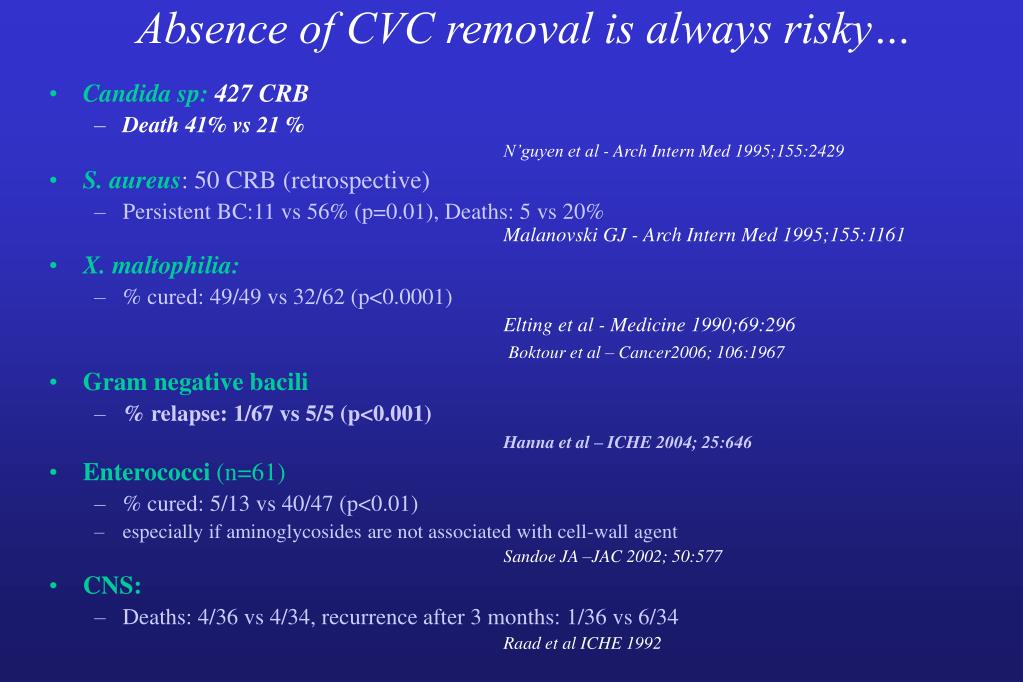 Absence of CVC removal is always risky…

• Candida sp: 427 CRB
– Death 41% vs 21 %
N'guyen et al - Arch Intern Med 1995;155:2429

• S. aureus: 50 CRB (retrospective)
– Persistent BC:11 vs 56% (p=0.01), Deaths: 5 vs 20%
Malanovski GJ - Arch Intern Med 1995;155:1161

• X. maltophilia:
– % cured: 49/49 vs 32/62 (p<0.0001)
Elting et al - Medicine 1990;69:296
Boktour et al – Cancer2006; 106:1967

• Gram negative bacili
– % relapse: 1/67 vs 5/5 (p<0.001)
Hanna et al – ICHE 2004; 25:646

• Enterococci (n=61)
– % cured: 5/13 vs 40/47 (p<0.01)
– especially if aminoglycosides are not associated with cell-wall agent
Sandoe JA –JAC 2002; 50:577

• CNS:
– Deaths: 4/36 vs 4/34, recurrence after 3 months: 1/36 vs 6/34
Raad et al ICHE 1992